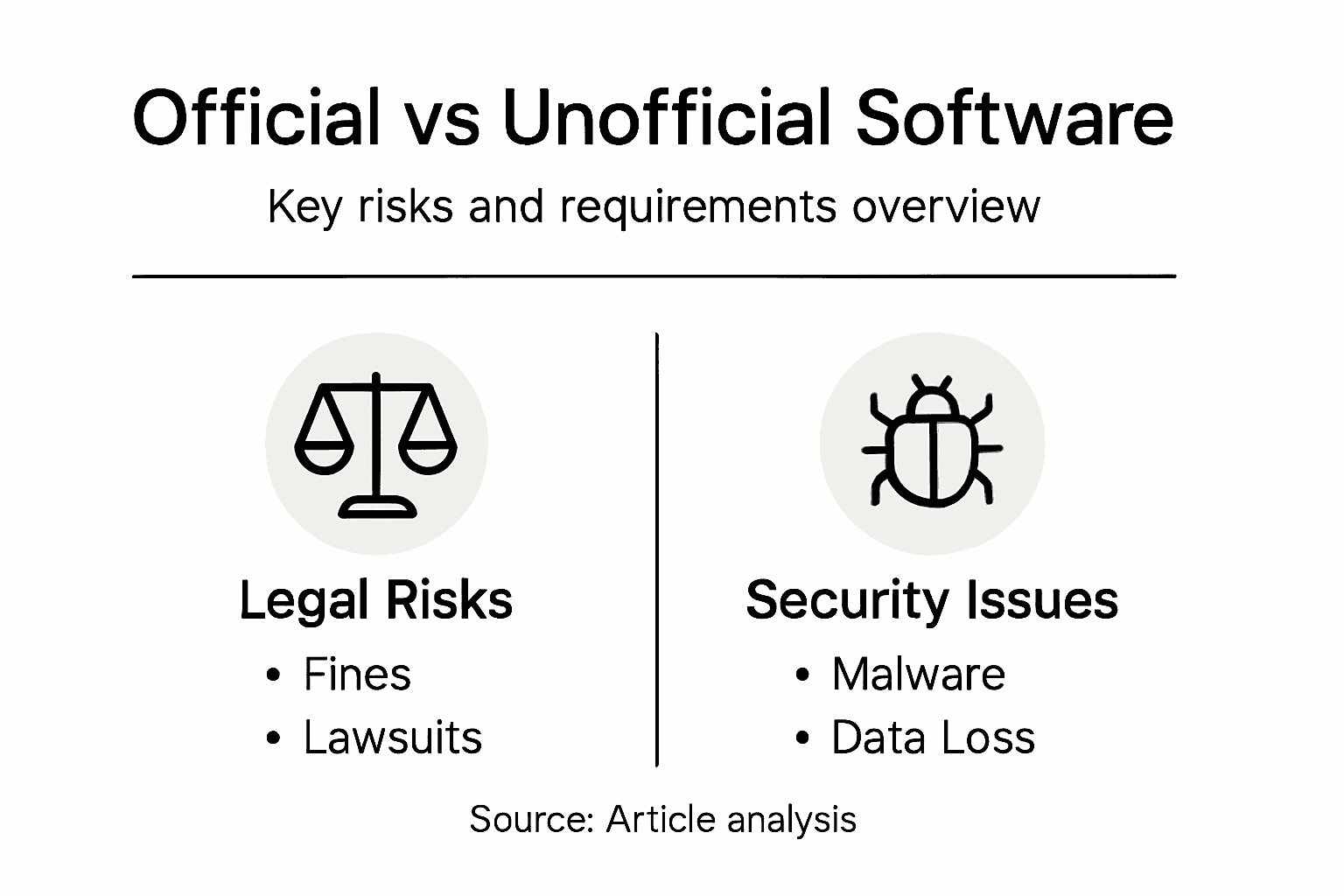 Official vs Unofficial Software

Key risks and requirements overview

Legal Risks

• Fines
• Lawsuits

Security Issues

• Malware
• Data Loss

Source: Article analysis